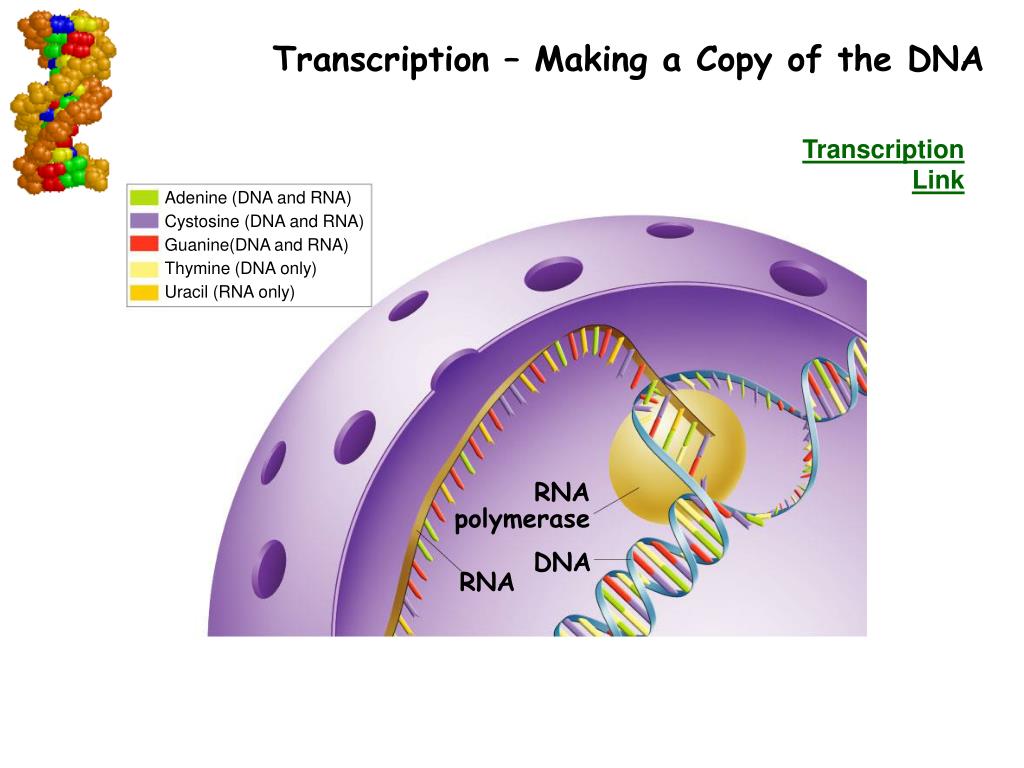 Transcription – Making a Copy of the DNA

Transcription Link

Adenine (DNA and RNA)
Cystosine (DNA and RNA)
Guanine(DNA and RNA)
Thymine (DNA only)
Uracil (RNA only)

RNA polymerase

DNA

RNA